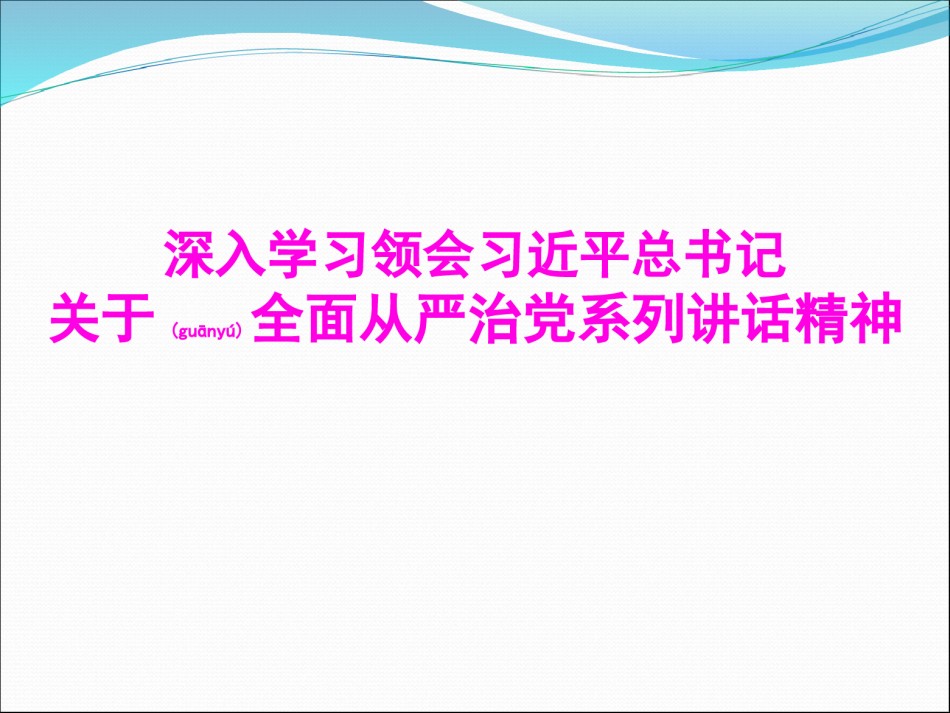 深入学习领会习近平总书记
关于（guānyú）全面从严治党系列讲话精神